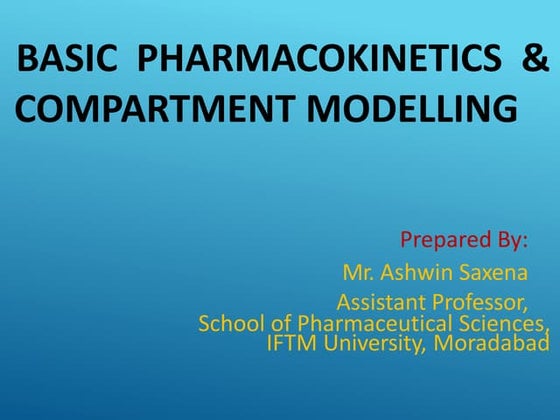 BASIC PHARMACOKINETICS & COMPARTMENT MODELLING

Prepared By:
Mr. Ashwin Saxena
Assistant Professor,
School of Pharmaceutical Sciences,
IFTM University, Moradabad